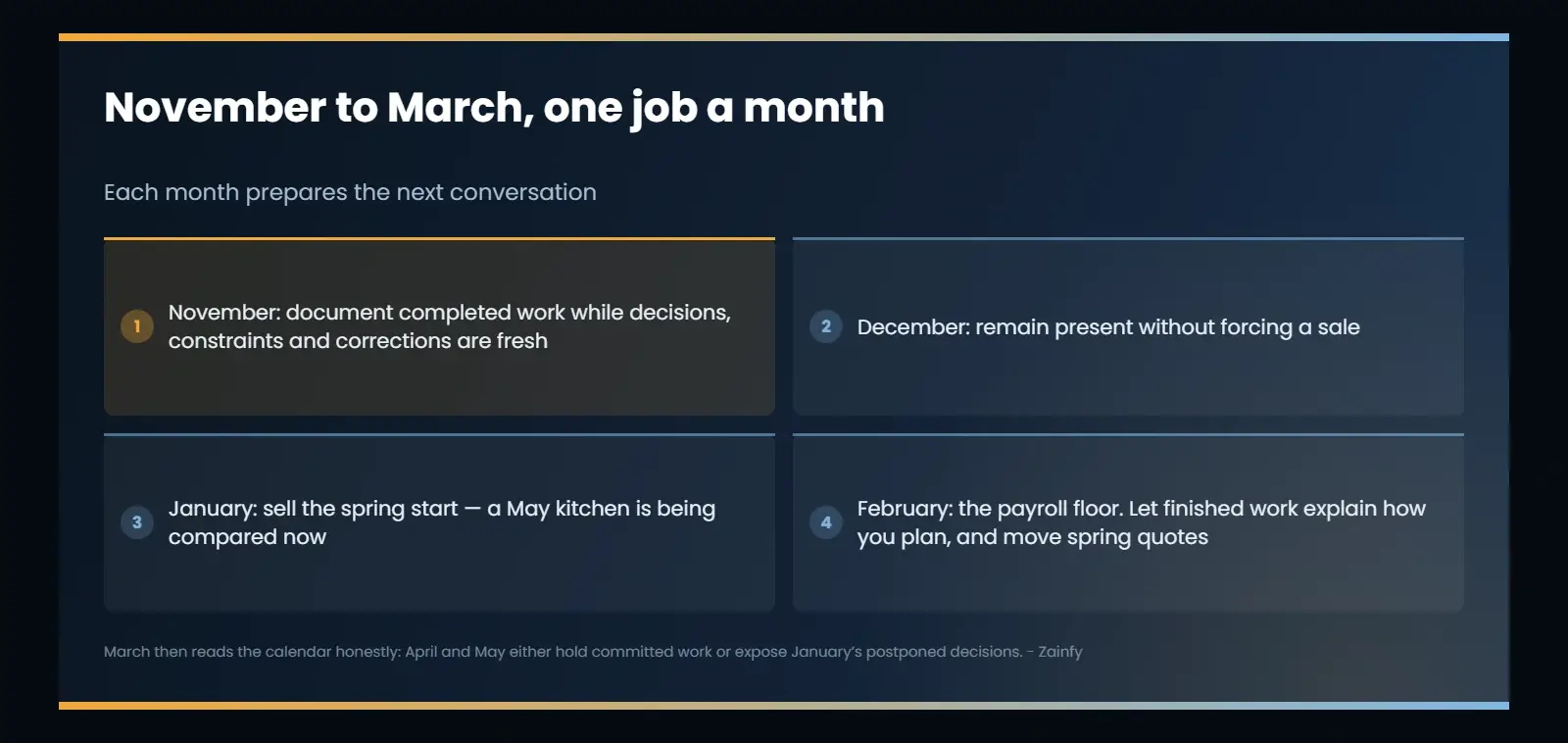 November to March, one job a month

Each month prepares the next conversation

1 November: document completed work while decisions, constraints and corrections are fresh

2 December: remain present without forcing a sale

3 January: sell the spring start — a May kitchen is being compared now

4 February: the payroll floor. Let finished work explain how you plan, and move spring quotes

March then reads the calendar honestly: April and May either hold committed work or expose January's postponed decisions. - Zainfy